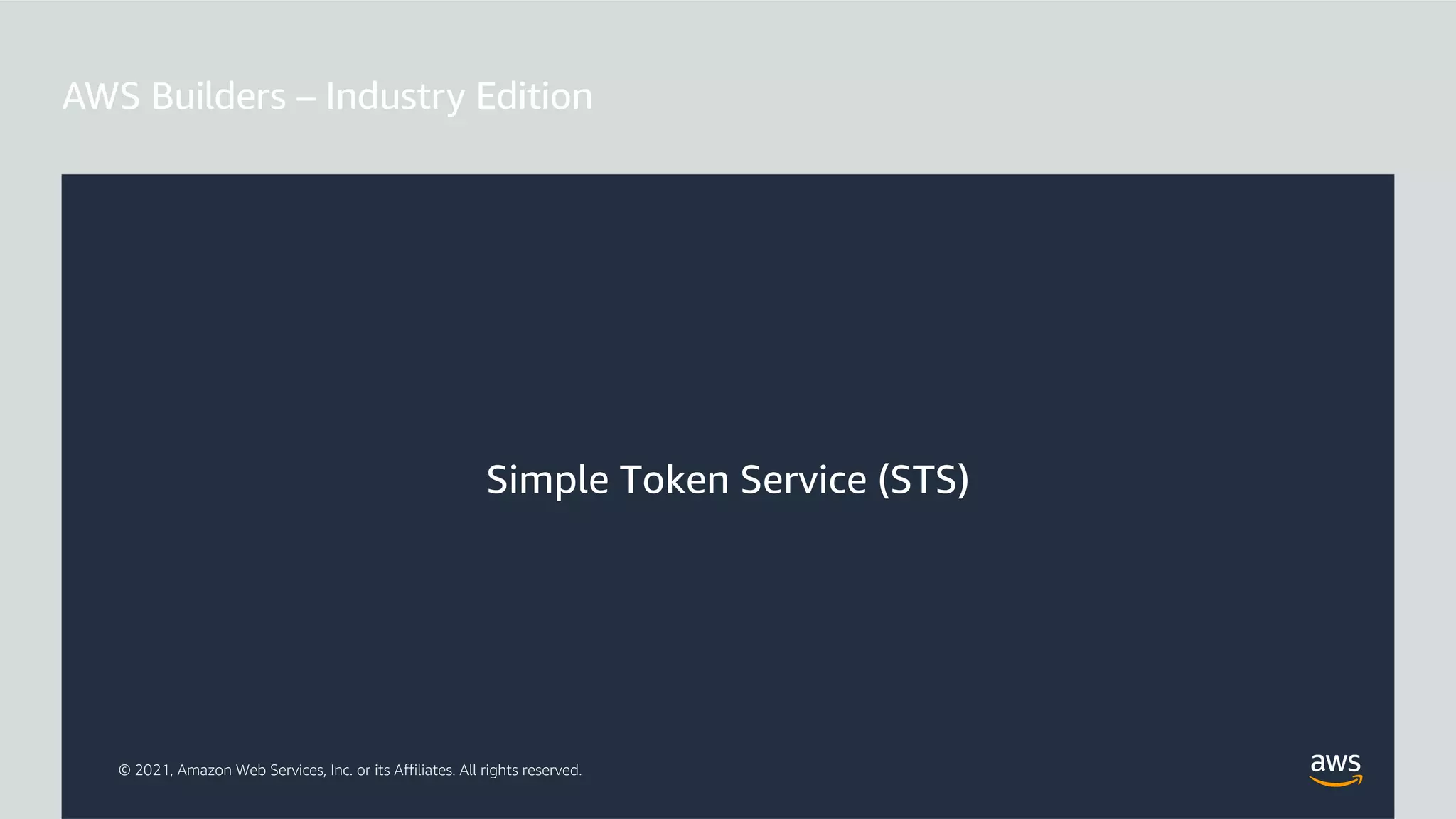 AWS Builders – Industry Edition

Simple Token Service (STS)

© 2021, Amazon Web Services, Inc. or its Affiliates. All rights reserved.

aws